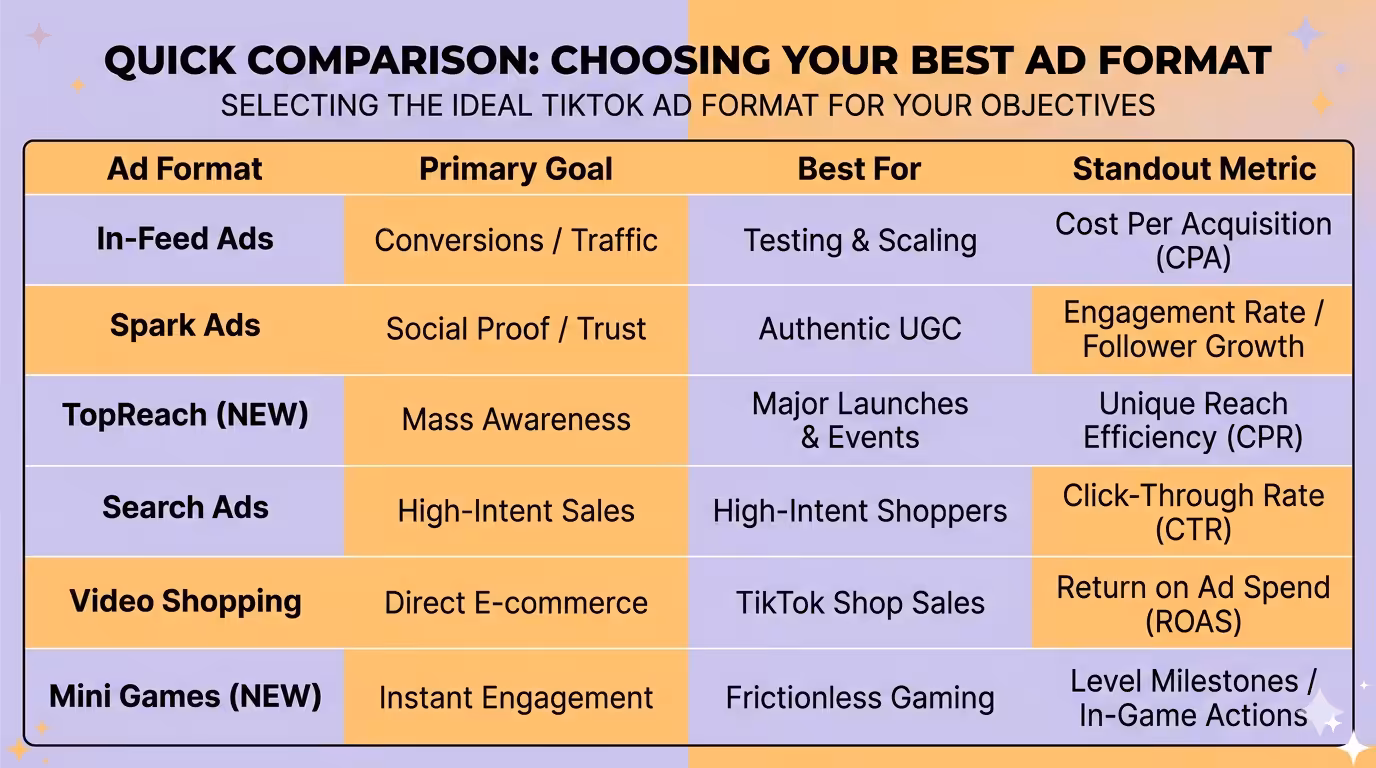 QUICK COMPARISON: CHOOSING YOUR BEST AD FORMAT
SELECTING THE IDEAL TIKTOK AD FORMAT FOR YOUR OBJECTIVES

| Ad Format | Primary Goal | Best For | Standout Metric |
|---|---|---|---|
| In-Feed Ads | Conversions / Traffic | Testing & Scaling | Cost Per Acquisition (CPA) |
| Spark Ads | Social Proof / Trust | Authentic UGC | Engagement Rate / Follower Growth |
| TopReach (NEW) | Mass Awareness | Major Launches & Events | Unique Reach Efficiency (CPR) |
| Search Ads | High-Intent Sales | High-Intent Shoppers | Click-Through Rate (CTR) |
| Video Shopping | Direct E-commerce | TikTok Shop Sales | Return on Ad Spend (ROAS) |
| Mini Games (NEW) | Instant Engagement | Frictionless Gaming | Level Milestones / In-Game Actions |